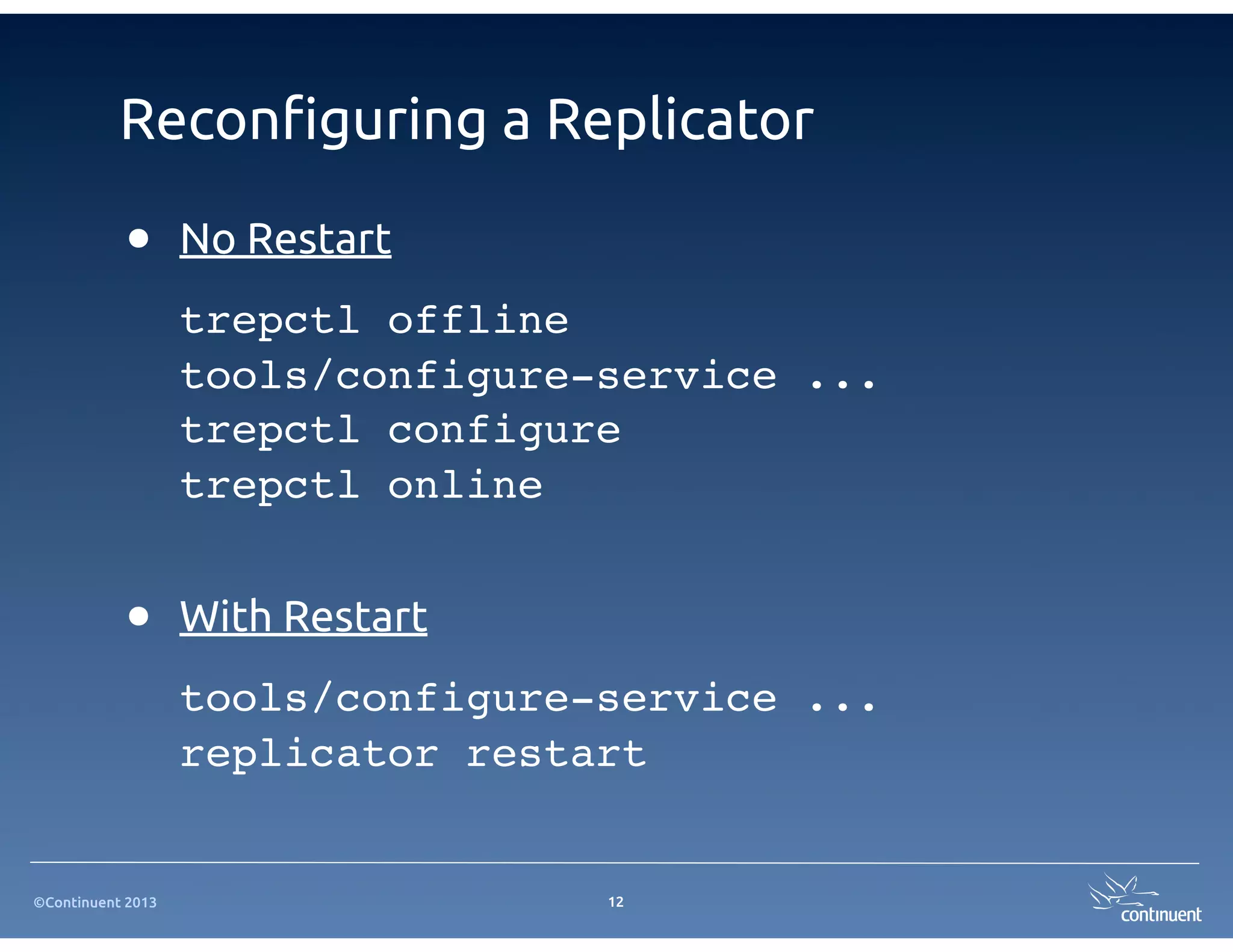 Reconfiguring a Replicator

• No Restart

trepctl offline
tools/configure-service ...
trepctl configure
trepctl online

• With Restart

tools/configure-service ...
replicator restart

©Continuent 2013

12

continuent